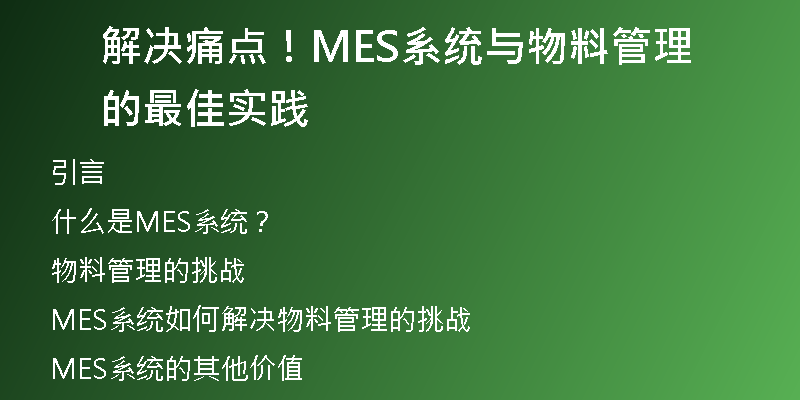 解决痛点！MES系统与物料管理的最佳实践

引言

什么是MES系统？

物料管理的挑战

MES系统如何解决物料管理的挑战

MES系统的其他价值